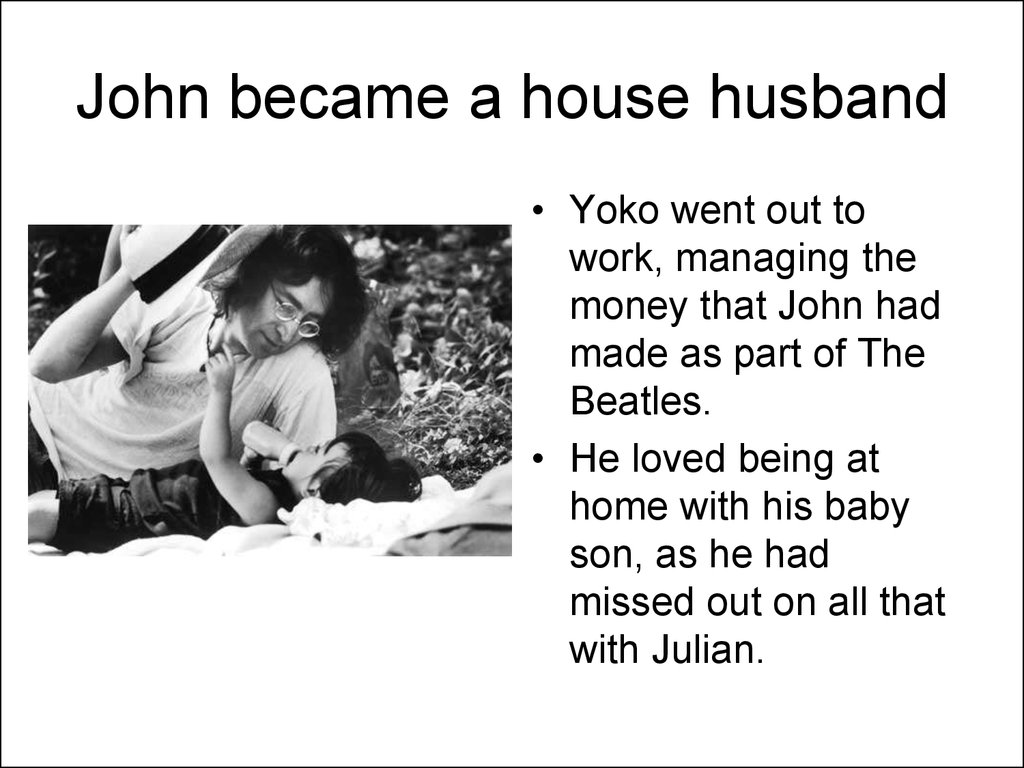 John became a house husband

• Yoko went out to work, managing the money that John had made as part of The Beatles.
• He loved being at home with his baby son, as he had missed out on all that with Julian.